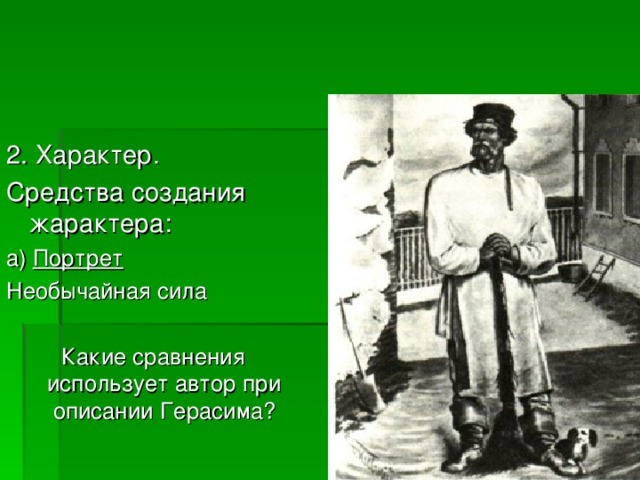 2. Характер.

Средства создания жарактера:

а) Портрет

Необычайная сила

Какие сравнения использует автор при описании Герасима?